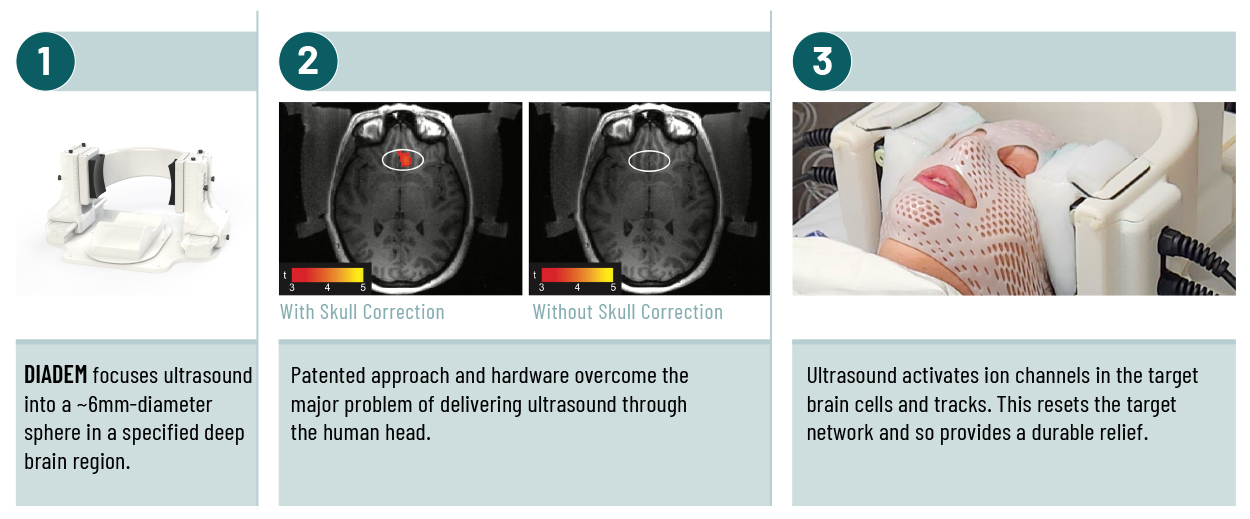 1

DIADEM focuses ultrasound into a ~6mm-diameter sphere in a specified deep brain region.

2

t
3 4 5

With Skull Correction

t
3 4 5

Without Skull Correction

Patented approach and hardware overcome the major problem of delivering ultrasound through the human head.

3

Ultrasound activates ion channels in the target brain cells and tracks. This resets the target network and so provides a durable relief.